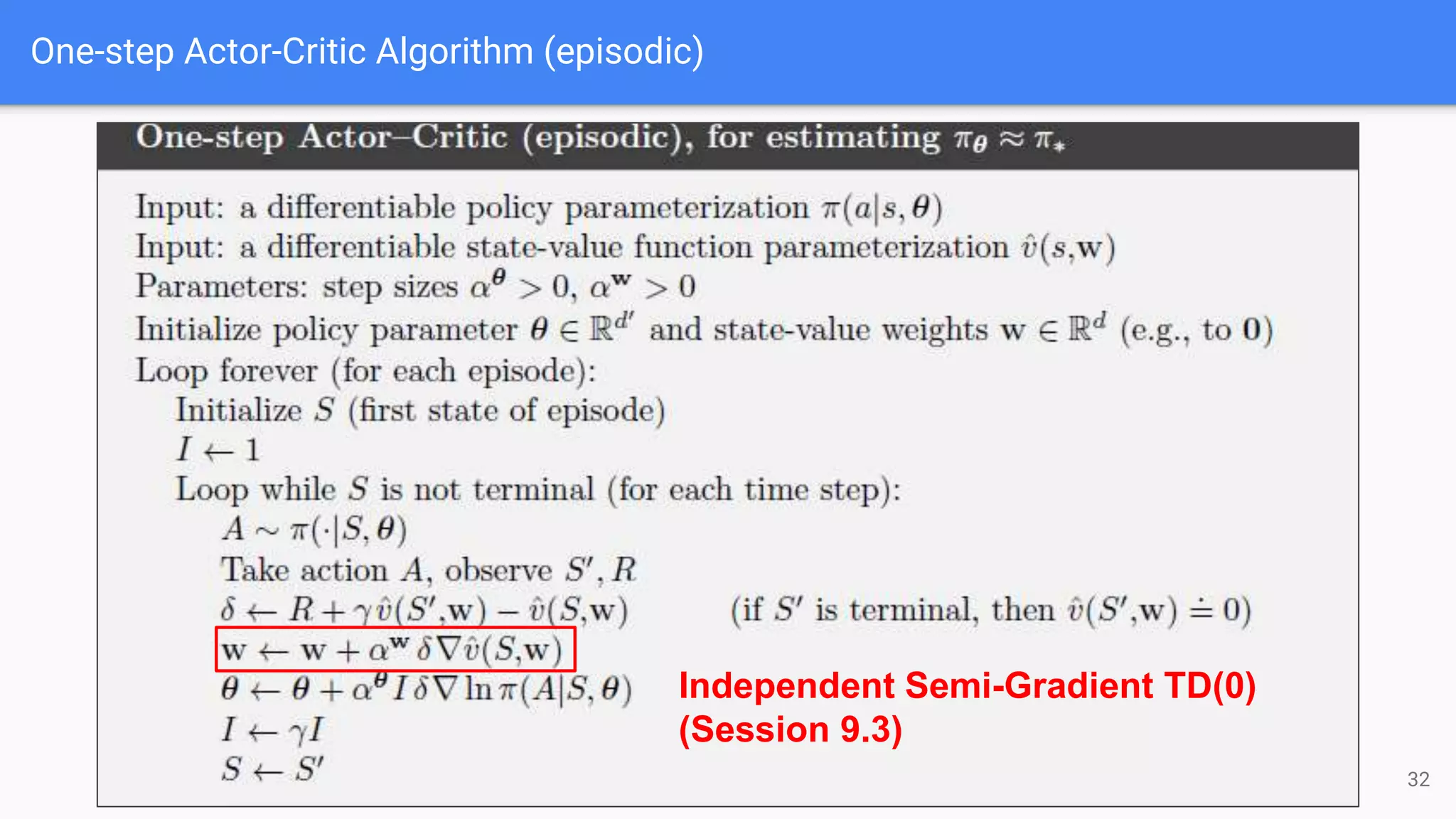 One-step Actor-Critic Algorithm (episodic)

One-step Actor–Critic (episodic), for estimating $\pi_{\boldsymbol{\theta}} \approx \pi_*$

Input: a differentiable policy parameterization $\pi(a|s, \boldsymbol{\theta})$
Input: a differentiable state-value function parameterization $\hat{v}(s,\mathbf{w})$
Parameters: step sizes $\alpha^{\boldsymbol{\theta}} > 0$, $\alpha^{\mathbf{w}} > 0$
Initialize policy parameter $\boldsymbol{\theta} \in \mathbb{R}^{d'}$ and state-value weights $\mathbf{w} \in \mathbb{R}^{d}$ (e.g., to $\mathbf{0}$)
Loop forever (for each episode):
Initialize $S$ (first state of episode)
$I \leftarrow 1$
Loop while $S$ is not terminal (for each time step):
$A \sim \pi(\cdot|S, \boldsymbol{\theta})$
Take action $A$, observe $S', R$
$\delta \leftarrow R + \gamma\hat{v}(S',\mathbf{w}) - \hat{v}(S,\mathbf{w})$ (if $S'$ is terminal, then $\hat{v}(S',\mathbf{w}) \doteq 0$)
$\mathbf{w} \leftarrow \mathbf{w} + \alpha^{\mathbf{w}} \delta \nabla \hat{v}(S,\mathbf{w})$
$\boldsymbol{\theta} \leftarrow \boldsymbol{\theta} + \alpha^{\boldsymbol{\theta}} I \delta \nabla \ln \pi(A|S, \boldsymbol{\theta})$
$I \leftarrow \gamma I$
$S \leftarrow S'$

Independent Semi-Gradient TD(0) (Session 9.3)

32